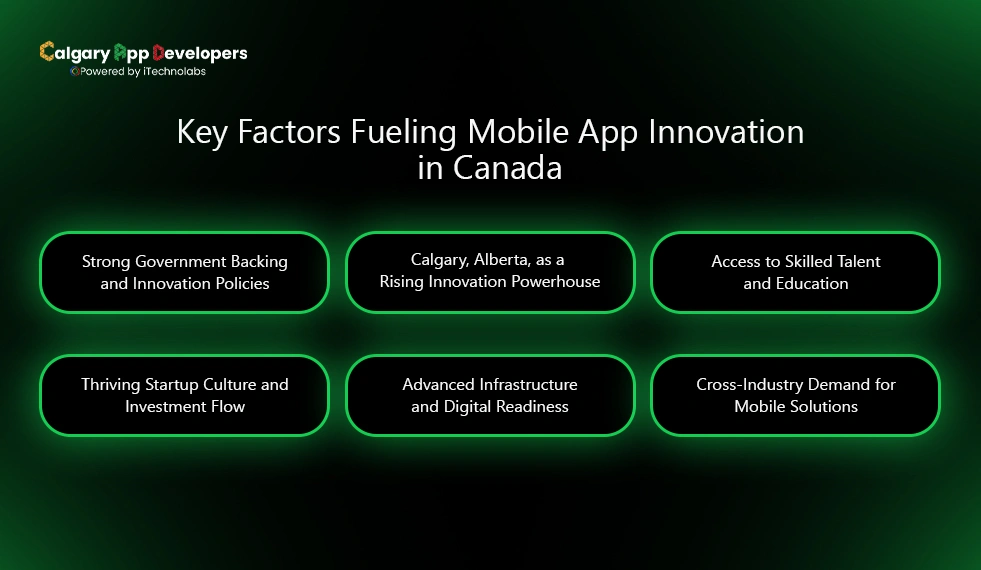 Calgary App Developers
Powered by iTechnolabs

Key Factors Fueling Mobile App Innovation in Canada

Strong Government Backing and Innovation Policies

Calgary, Alberta, as a Rising Innovation Powerhouse

Access to Skilled Talent and Education

Thriving Startup Culture and Investment Flow

Advanced Infrastructure and Digital Readiness

Cross-Industry Demand for Mobile Solutions